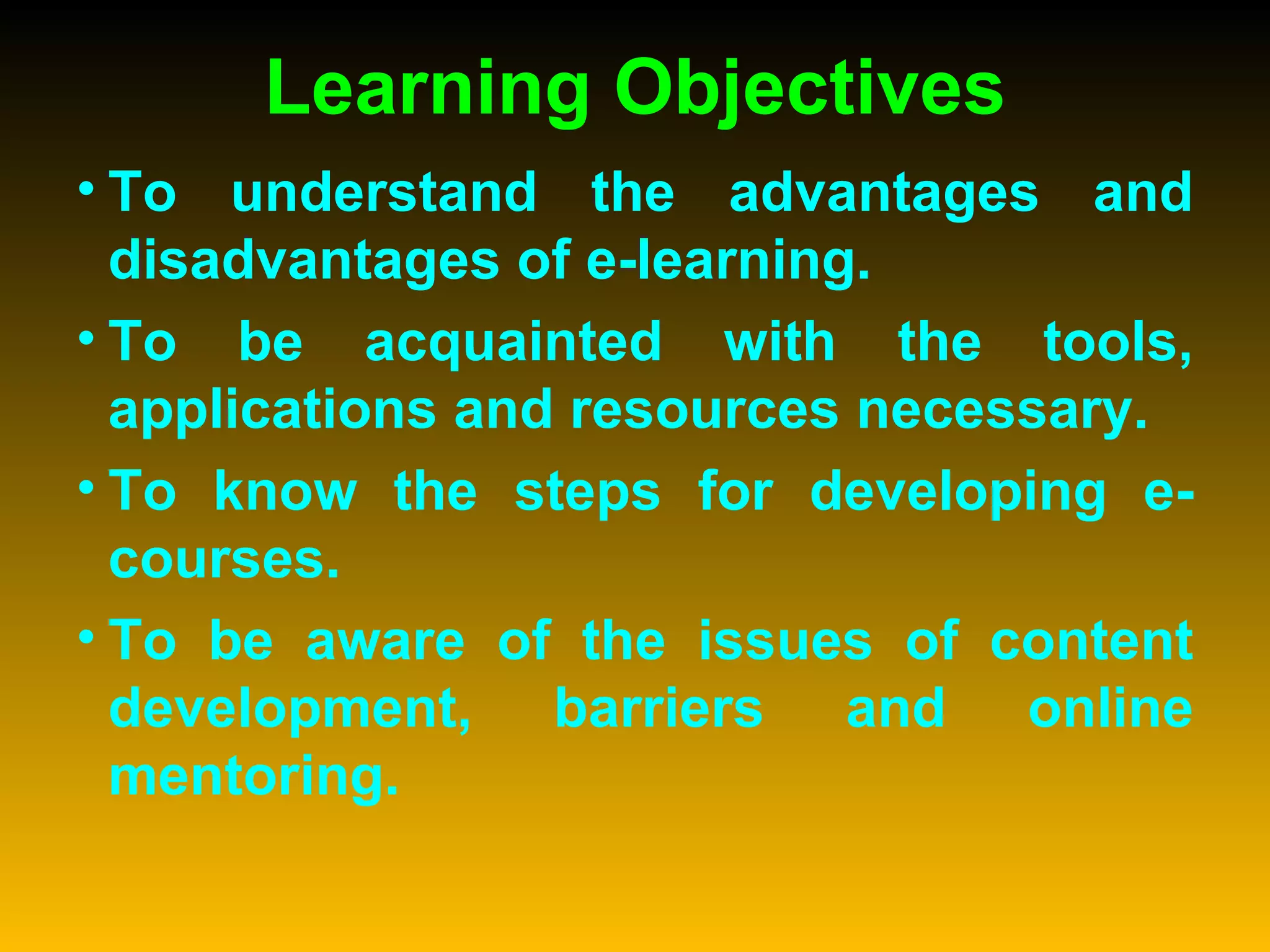 Learning Objectives

• To understand the advantages and disadvantages of e-learning.

• To be acquainted with the tools, applications and resources necessary.

• To know the steps for developing e-courses.

• To be aware of the issues of content development, barriers and online mentoring.